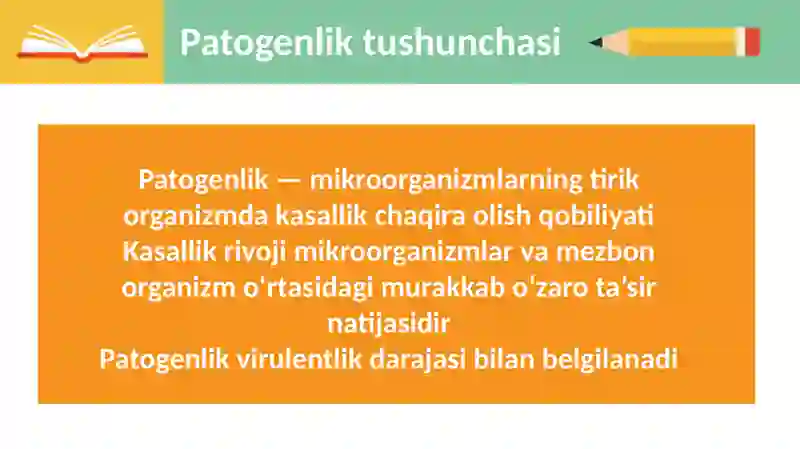 Patogenlik tushunchasi

Patogenlik — mikroorganizmlarning tirik organizmda kasallik chaqira olish qobiliyati
Kasallik rivoji mikroorganizmlar va mezbon organizm o'rtasidagi murakkab o'zaro ta'sir natijasidir
Patogenlik virulentlik darajasi bilan belgilanadi